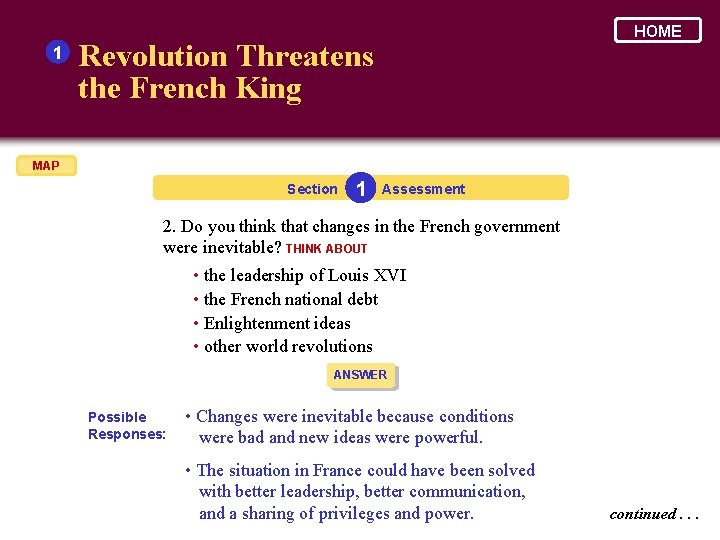 HOME

1 Revolution Threatens the French King

MAP

Section 1 Assessment

2. Do you think that changes in the French government were inevitable? THINK ABOUT

• the leadership of Louis XVI
• the French national debt
• Enlightenment ideas
• other world revolutions

ANSWER

Possible Responses:

• Changes were inevitable because conditions were bad and new ideas were powerful.

• The situation in France could have been solved with better leadership, better communication, and a sharing of privileges and power.

continued . . .